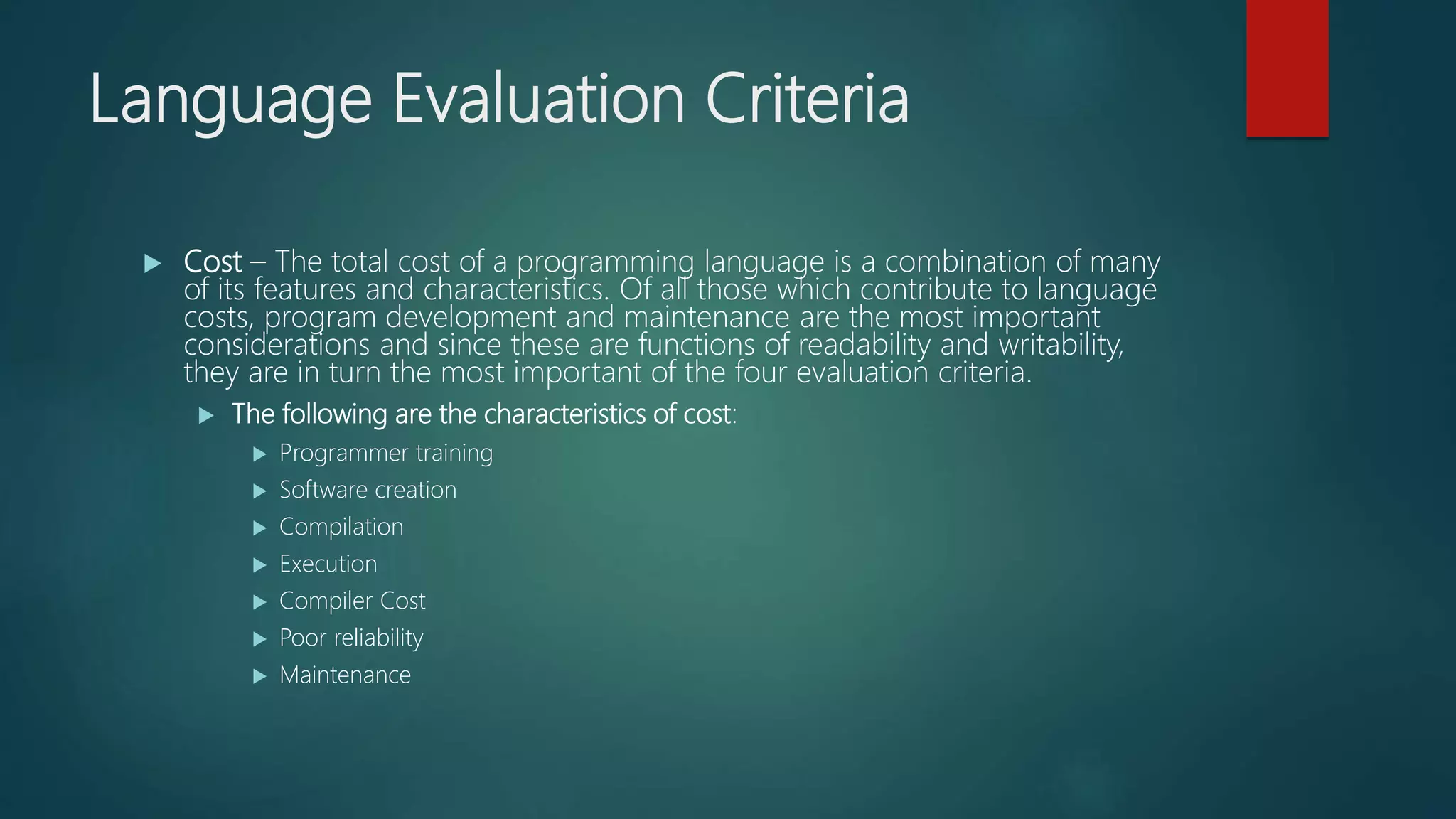 Language Evaluation Criteria

Cost – The total cost of a programming language is a combination of many of its features and characteristics. Of all those which contribute to language costs, program development and maintenance are the most important considerations and since these are functions of readability and writability, they are in turn the most important of the four evaluation criteria.

The following are the characteristics of cost:

Programmer training

Software creation

Compilation

Execution

Compiler Cost

Poor reliability

Maintenance